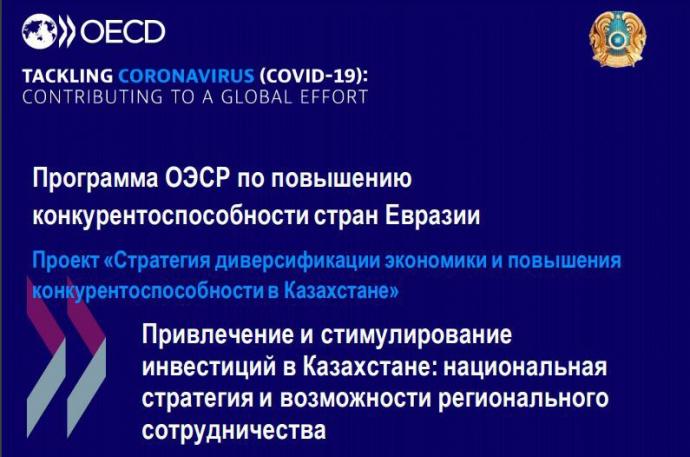 OECD

TACKLING CORONAVIRUS (COVID-19): CONTRIBUTING TO A GLOBAL EFFORT

Программа ОЭСР по повышению конкурентоспособности стран Евразии

Проект «Стратегия диверсификации экономики и повышения конкурентоспособности в Казахстане»

Привлечение и стимулирование инвестиций в Казахстане: национальная стратегия и возможности регионального сотрудничества